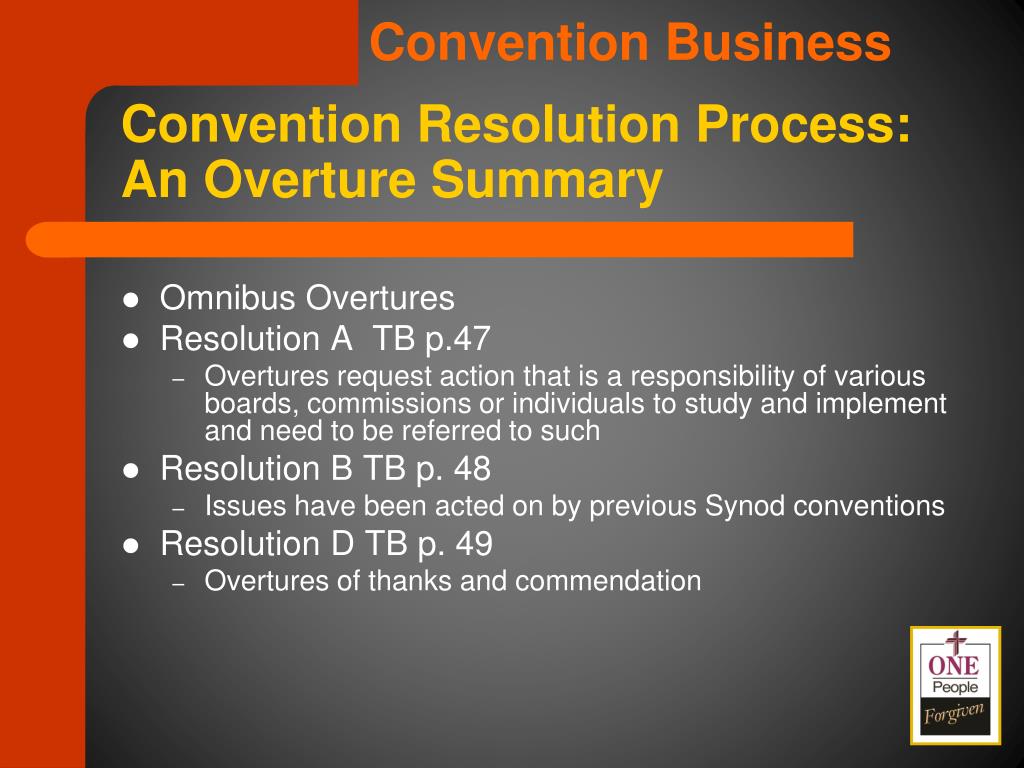 Convention Business

Convention Resolution Process: An Overture Summary

- Omnibus Overtures
- Resolution A  TB p.47
  - Overtures request action that is a responsibility of various boards, commissions or individuals to study and implement and need to be referred to such
- Resolution B TB p. 48
  - Issues have been acted on by previous Synod conventions
- Resolution D TB p. 49
  - Overtures of thanks and commendation

ONE People Forgiven